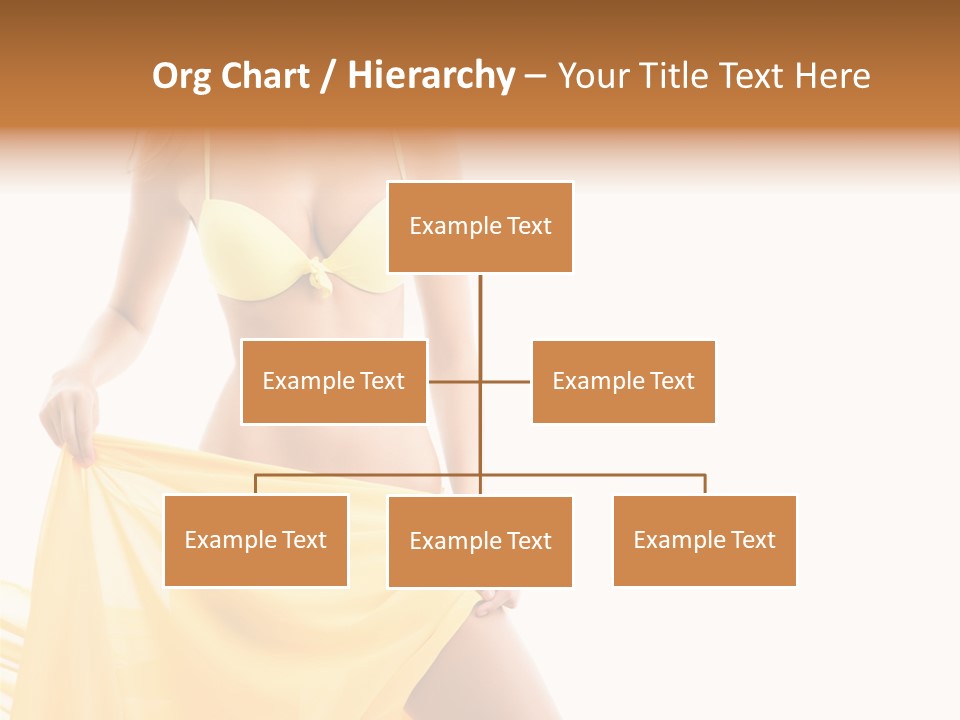 Org Chart / Hierarchy – Your Title Text Here

Example Text

Example Text

Example Text

Example Text

Example Text

Example Text